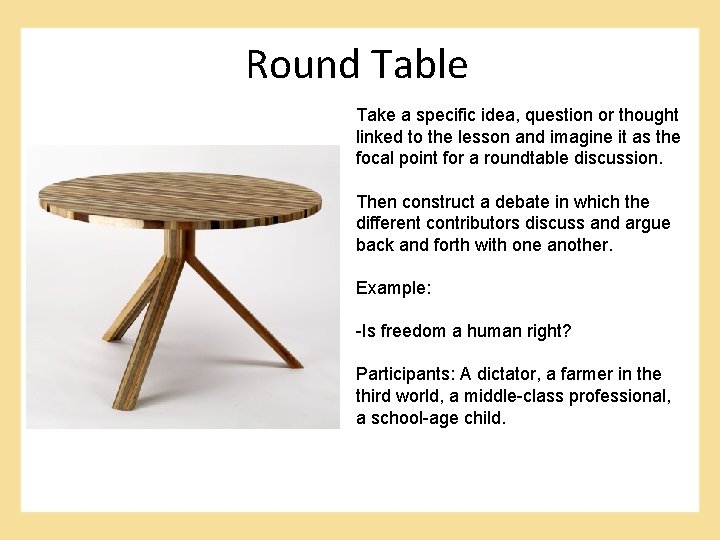 Round Table

Take a specific idea, question or thought linked to the lesson and imagine it as the focal point for a roundtable discussion.

Then construct a debate in which the different contributors discuss and argue back and forth with one another.

Example:

-Is freedom a human right?

Participants: A dictator, a farmer in the third world, a middle-class professional, a school-age child.